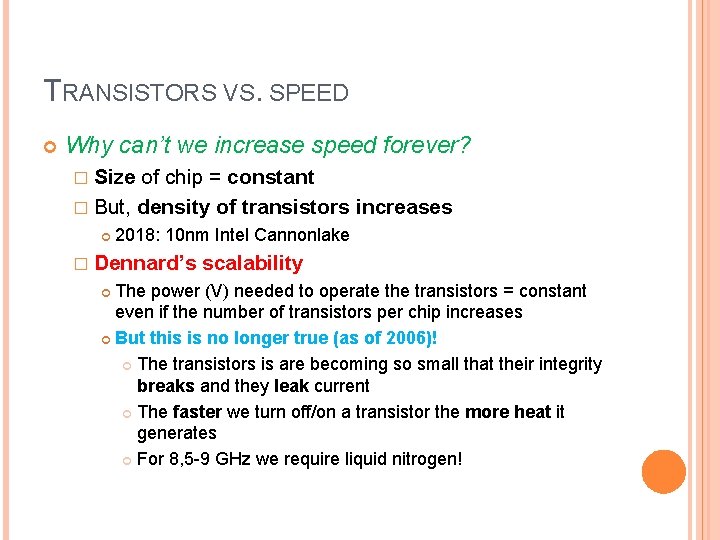 TRANSISTORS VS. SPEED

Why can't we increase speed forever?

Size of chip = constant

But, density of transistors increases

2018: 10nm Intel Cannonlake

Dennard's scalability

The power (V) needed to operate the transistors = constant even if the number of transistors per chip increases

But this is no longer true (as of 2006)!

The transistors is are becoming so small that their integrity breaks and they leak current

The faster we turn off/on a transistor the more heat it generates

For 8,5-9 GHz we require liquid nitrogen!